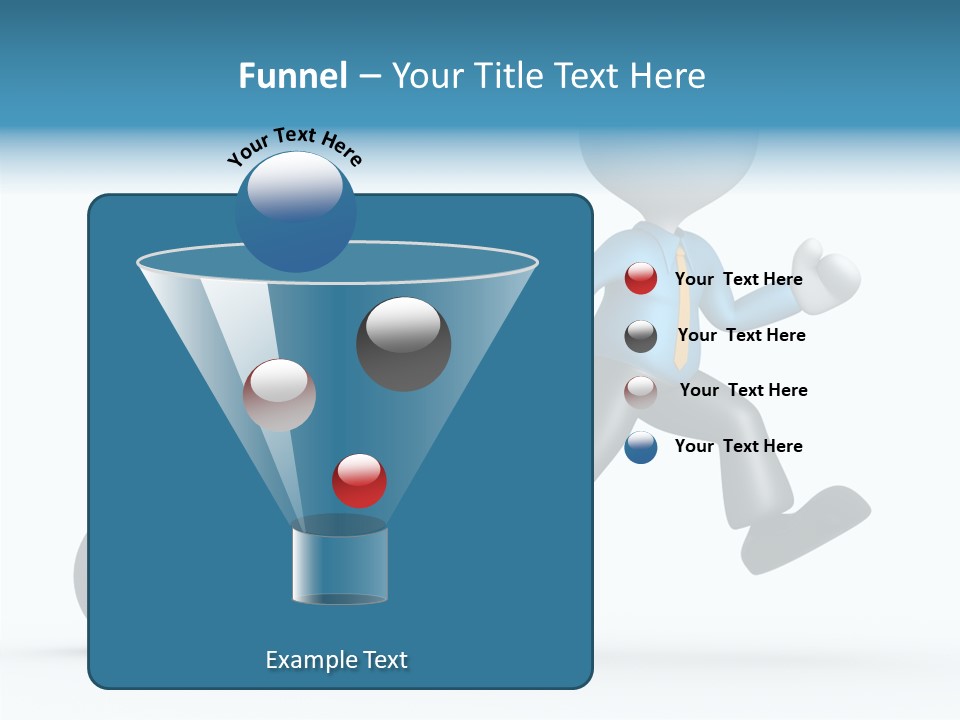 Funnel – Your Title Text Here

Your Text Here

Your Text Here

Your Text Here

Your Text Here

Your Text Here

Example Text